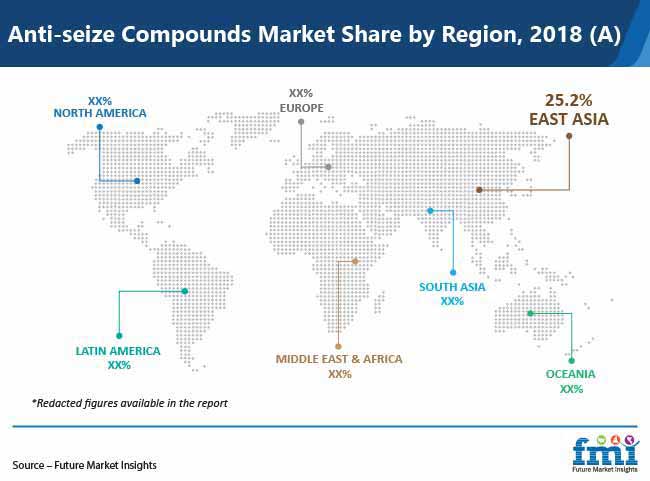 Anti-seize Compounds Market Share by Region, 2018 (A)

XX%
NORTH AMERICA

XX%
EUROPE

25.2%
EAST ASIA

SOUTH ASIA
XX%

LATIN AMERICA
XX%

MIDDLE EAST & AFRICA
XX%

OCEANIA
XX%

*Redacted figures available in the report

Source – Future Market Insights

fmi
Future Market Insights